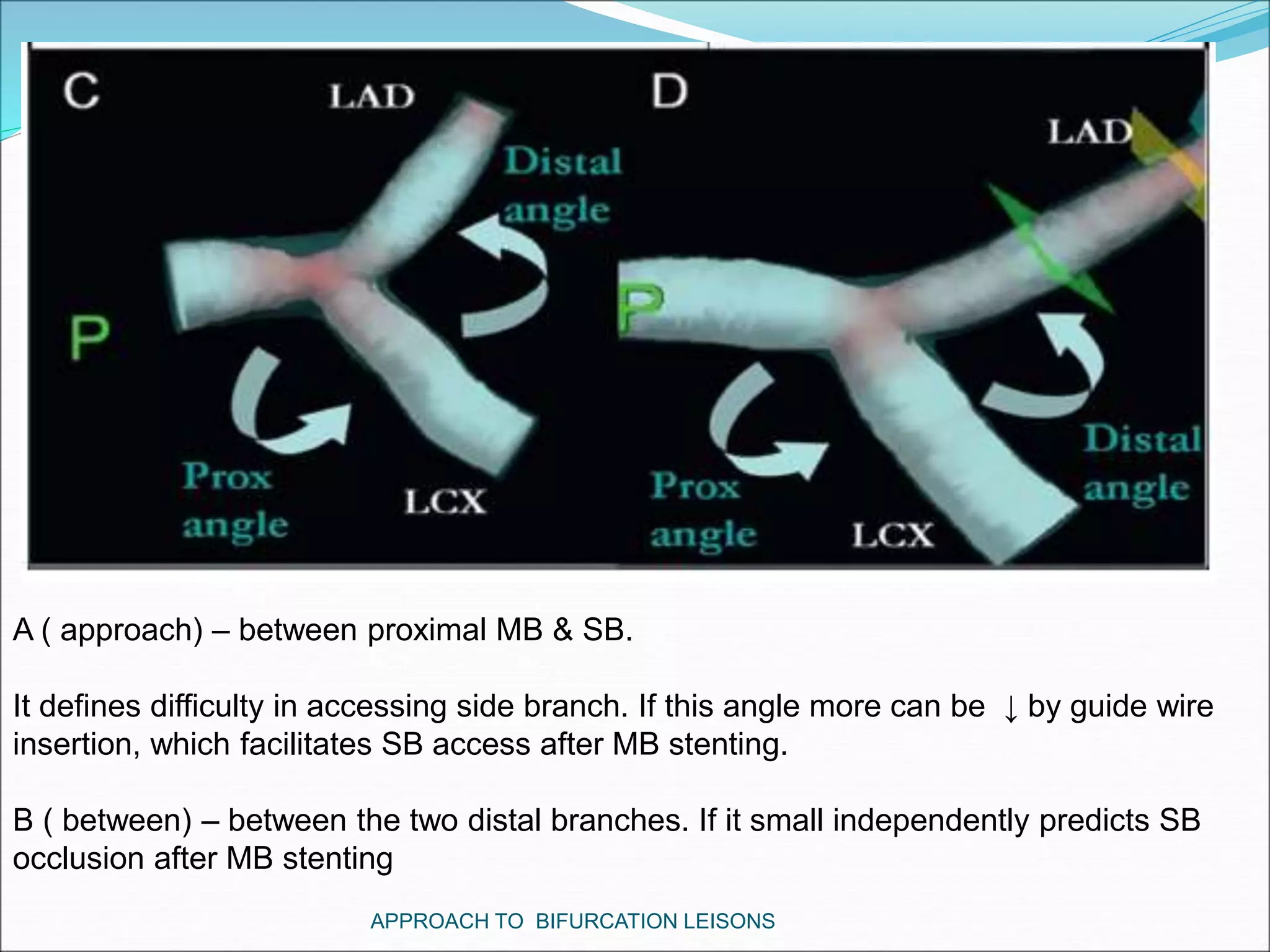 C
LAD
Distal angle
P
Prox angle
LCX

D
LAD
P
Prox angle
LCX
Distal angle

A ( approach) – between proximal MB & SB.

It defines difficulty in accessing side branch. If this angle more can be ↓ by guide wire insertion, which facilitates SB access after MB stenting.

B ( between) – between the two distal branches. If it small independently predicts SB occlusion after MB stenting

APPROACH TO BIFURCATION LEISONS